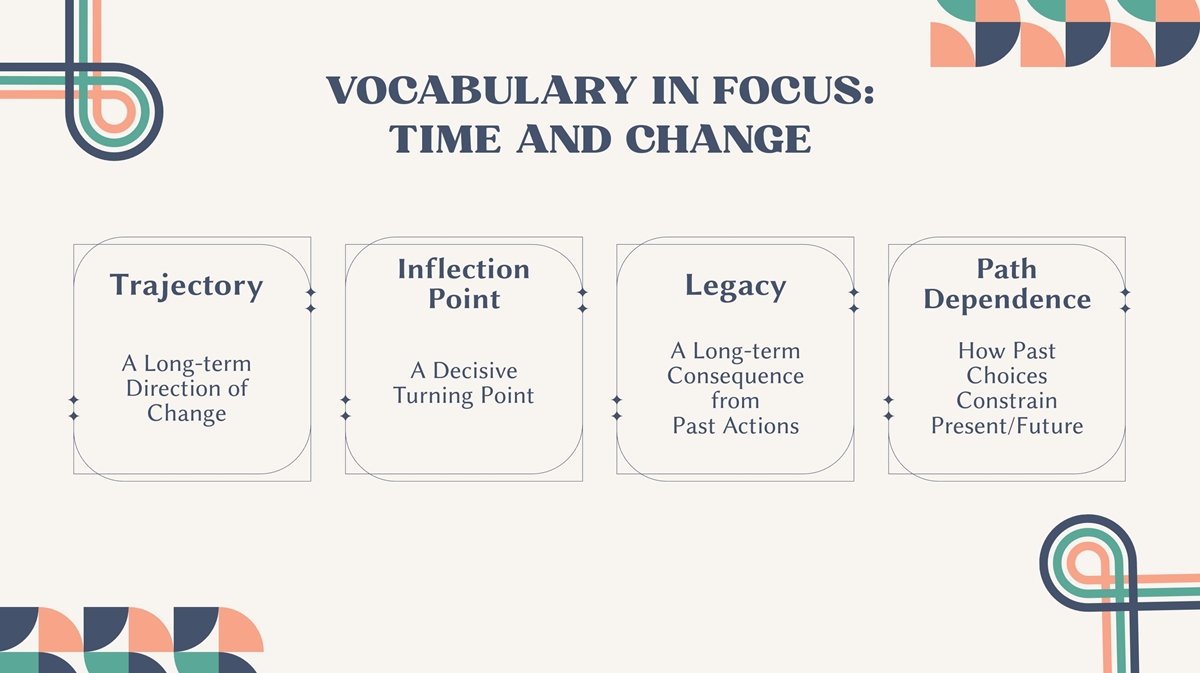 VOCABULARY IN FOCUS: TIME AND CHANGE

Trajectory

A Long-term Direction of Change

Inflection Point

A Decisive Turning Point

Legacy

A Long-term Consequence from Past Actions

Path Dependence

How Past Choices Constrain Present/Future